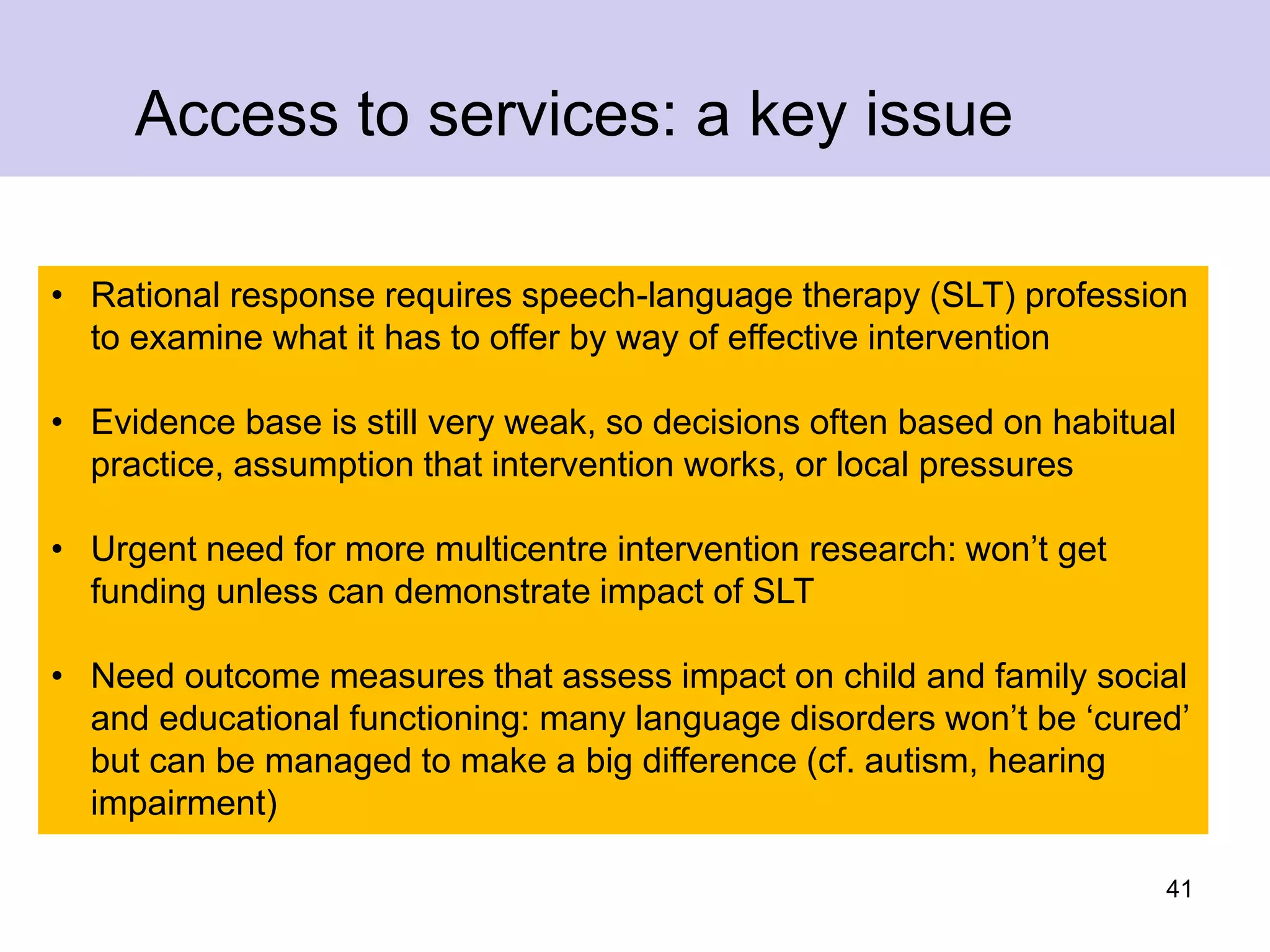 Access to services: a key issue

• Rational response requires speech-language therapy (SLT) profession to examine what it has to offer by way of effective intervention

• Evidence base is still very weak, so decisions often based on habitual practice, assumption that intervention works, or local pressures

• Urgent need for more multicentre intervention research: won’t get funding unless can demonstrate impact of SLT

• Need outcome measures that assess impact on child and family social and educational functioning: many language disorders won’t be ‘cured’ but can be managed to make a big difference (cf. autism, hearing impairment)

41